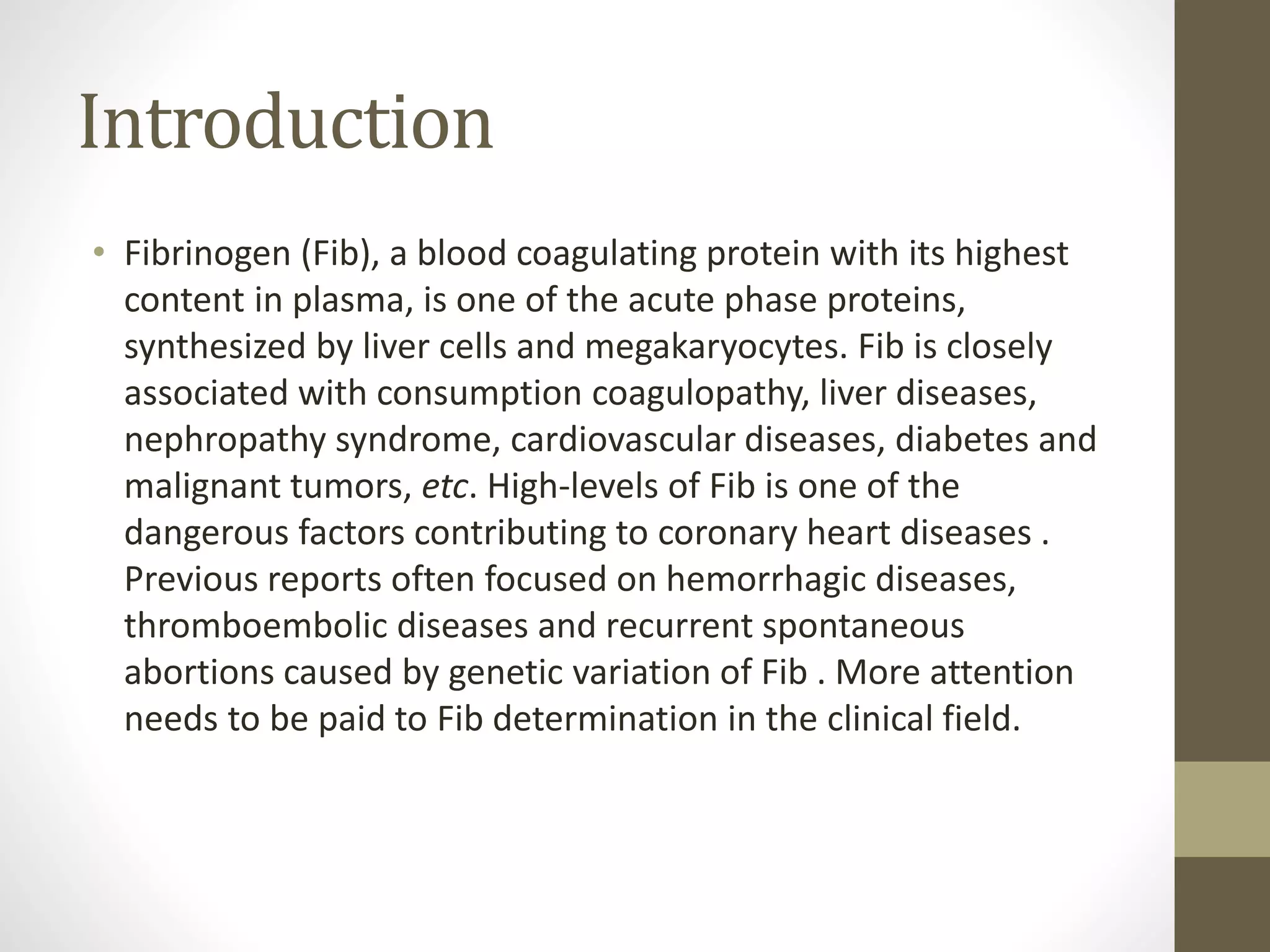 Introduction

• Fibrinogen (Fib), a blood coagulating protein with its highest content in plasma, is one of the acute phase proteins, synthesized by liver cells and megakaryocytes. Fib is closely associated with consumption coagulopathy, liver diseases, nephropathy syndrome, cardiovascular diseases, diabetes and malignant tumors, etc. High-levels of Fib is one of the dangerous factors contributing to coronary heart diseases . Previous reports often focused on hemorrhagic diseases, thromboembolic diseases and recurrent spontaneous abortions caused by genetic variation of Fib . More attention needs to be paid to Fib determination in the clinical field.